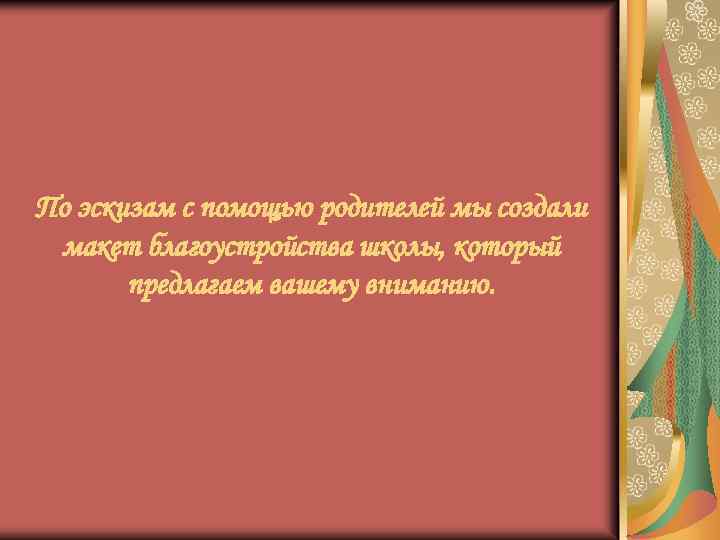 По эскизам с помощью родителей мы создали макет благоустройства школы, который предлагаем вашему вниманию.